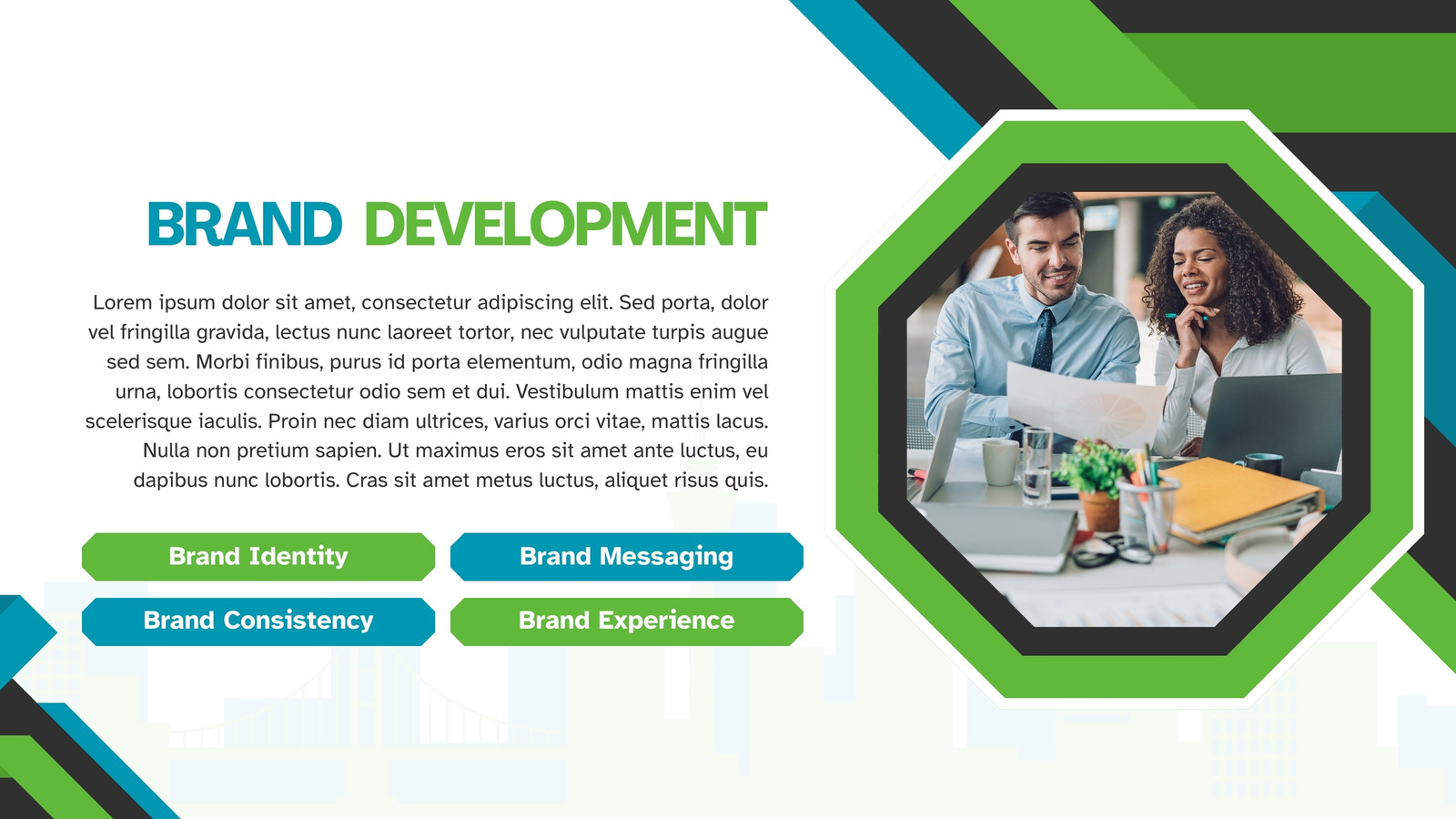 BRAND DEVELOPMENT

Lorem ipsum dolor sit amet, consectetur adipiscing elit. Sed porta, dolor vel fringilla gravida, lectus nunc laoreet tortor, nec vulputate turpis augue sed sem. Morbi finibus, purus id porta elementum, odio magna fringilla urna, lobortis consectetur odio sem et dui. Vestibulum mattis enim vel scelerisque iaculis. Proin nec diam ultrices, varius orci vitae, mattis lacus. Nulla non pretium sapien. Ut maximus eros sit amet ante luctus, eu dapibus nunc lobortis. Cras sit amet metus luctus, aliquet risus quis.

Brand Identity
Brand Messaging
Brand Consistency
Brand Experience